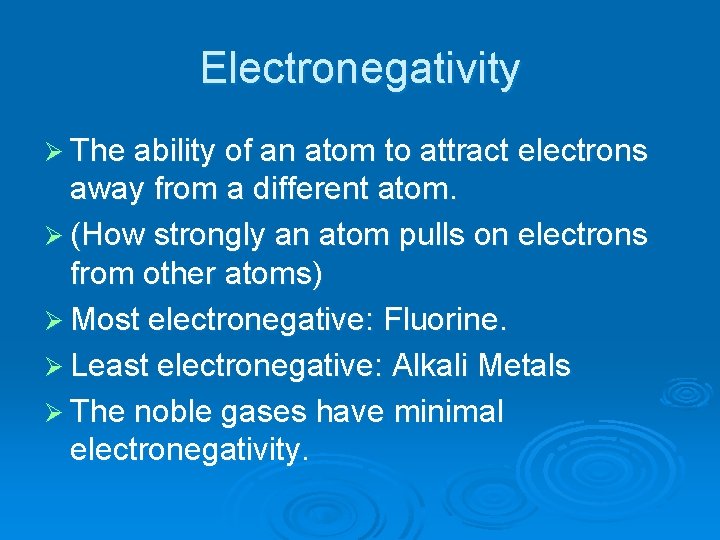 Electronegativity

➢ The ability of an atom to attract electrons away from a different atom.

➢ (How strongly an atom pulls on electrons from other atoms)

➢ Most electronegative: Fluorine.

➢ Least electronegative: Alkali Metals

➢ The noble gases have minimal electronegativity.